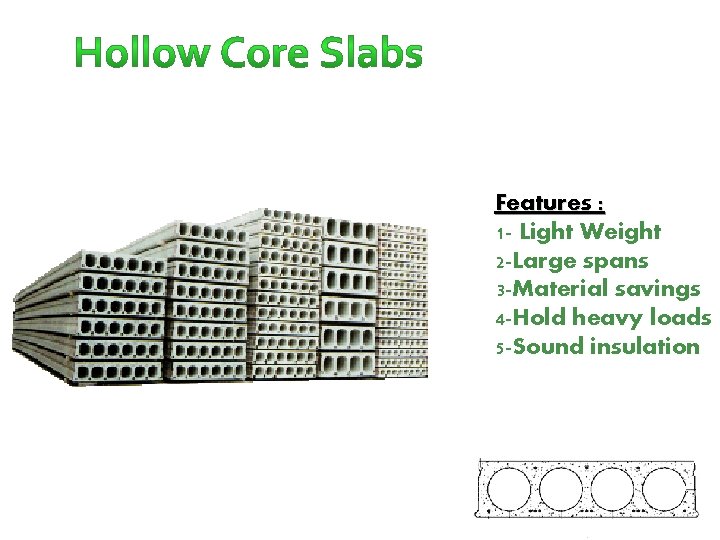 Hollow Core Slabs

Features :
1- Light Weight
2-Large spans
3-Material savings
4-Hold heavy loads
5-Sound insulation